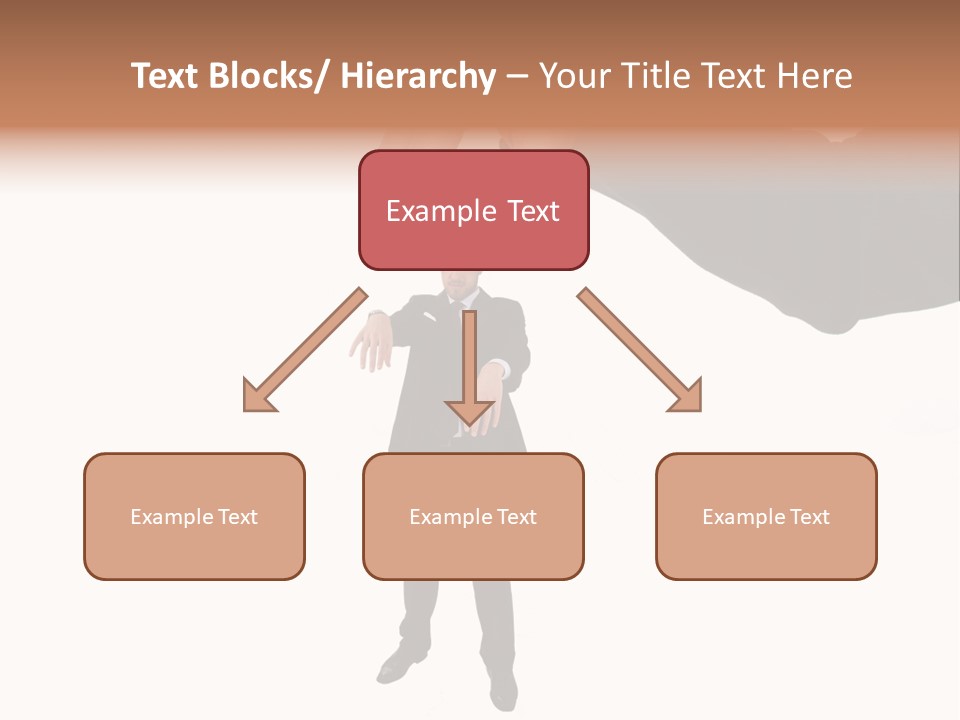 Text Blocks/ Hierarchy – Your Title Text Here

Example Text

Example Text

Example Text

Example Text